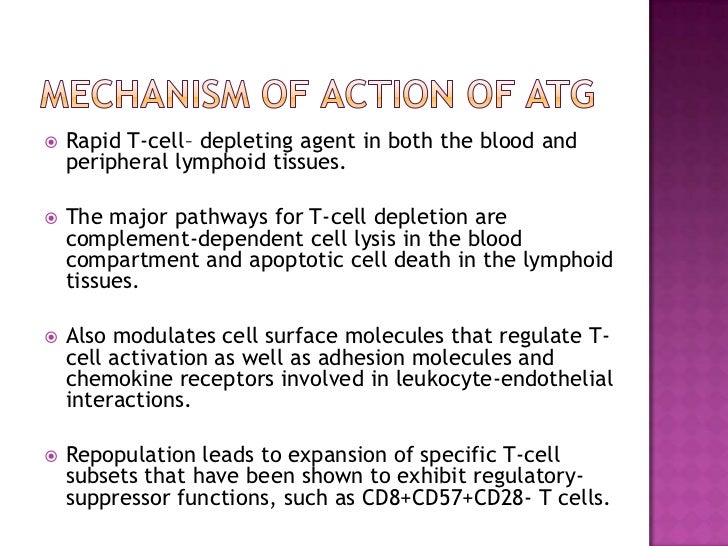 MECHANISM OF ACTION OF ATG

Rapid T-cell– depleting agent in both the blood and peripheral lymphoid tissues.

The major pathways for T-cell depletion are complement-dependent cell lysis in the blood compartment and apoptotic cell death in the lymphoid tissues.

Also modulates cell surface molecules that regulate T-cell activation as well as adhesion molecules and chemokine receptors involved in leukocyte-endothelial interactions.

Repopulation leads to expansion of specific T-cell subsets that have been shown to exhibit regulatory-suppressor functions, such as CD8+CD57+CD28- T cells.